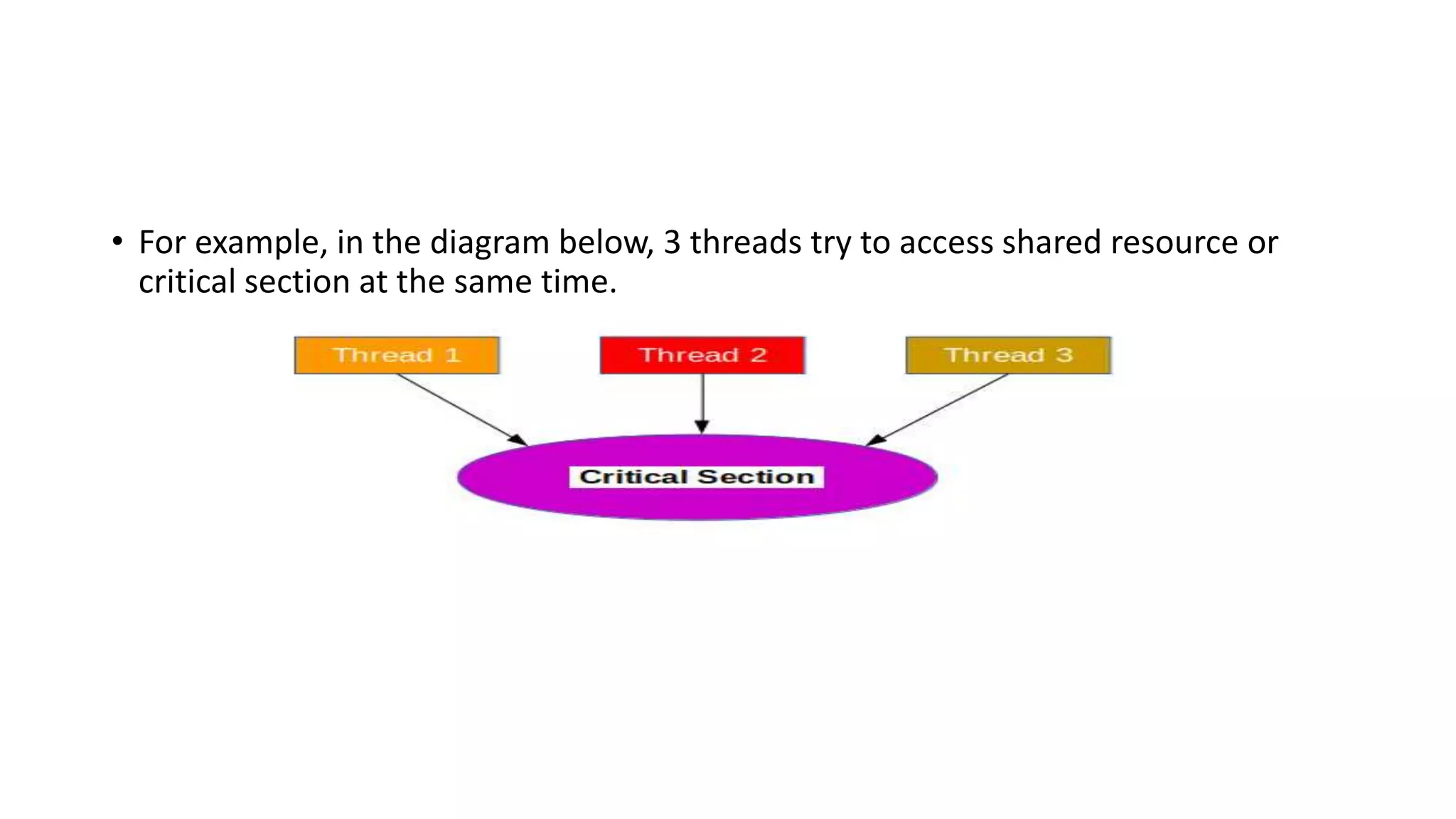 • For example, in the diagram below, 3 threads try to access shared resource or critical section at the same time.

Thread 1
Thread 2
Thread 3

Critical Section